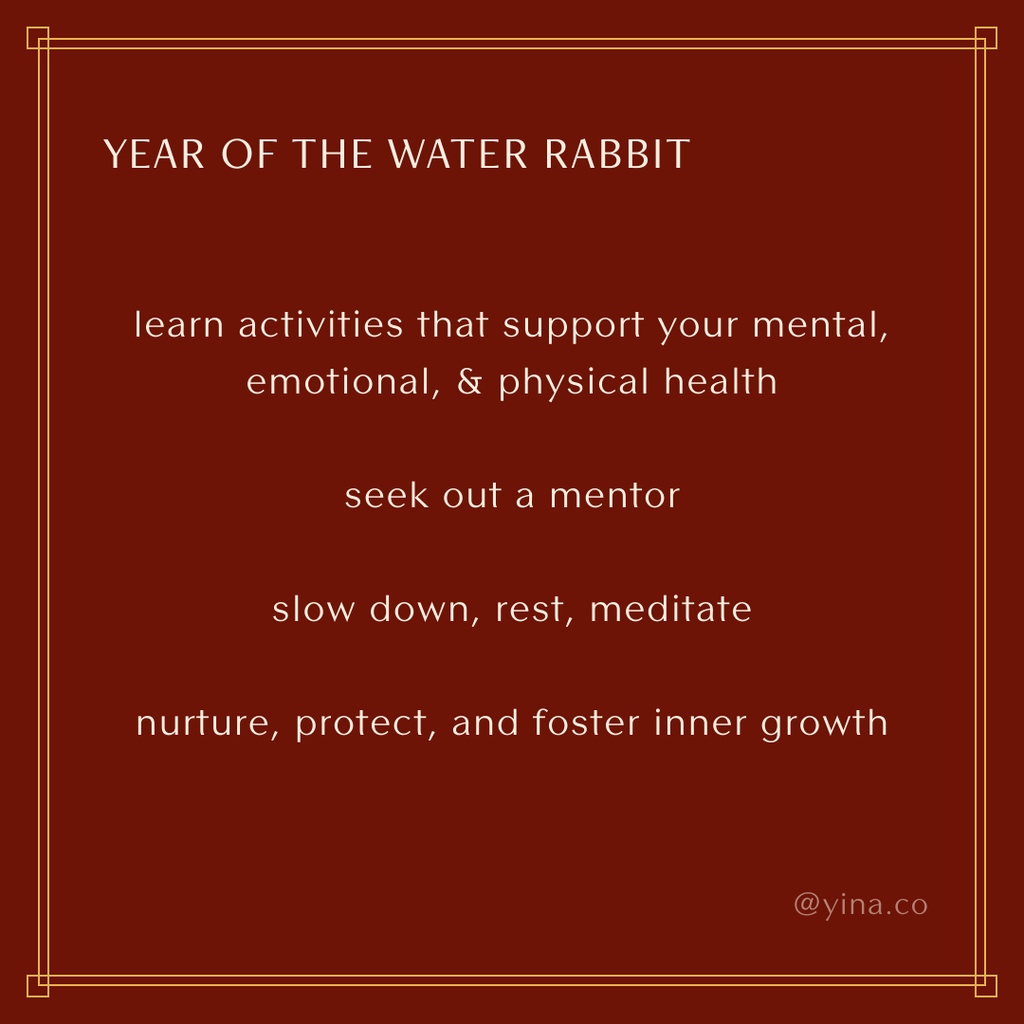 YEAR OF THE WATER RABBIT

learn activities that support your mental, emotional, & physical health

seek out a mentor

slow down, rest, meditate

nurture, protect, and foster inner growth

@yina.co